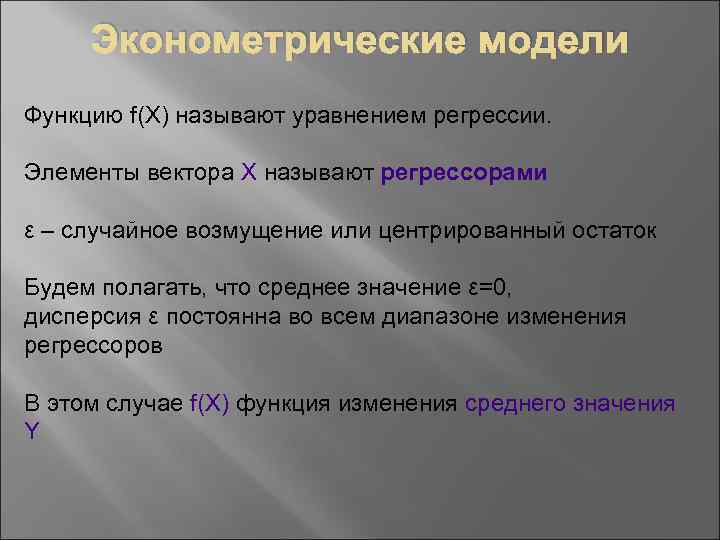 Эконометрические модели

Функцию f(X) называют уравнением регрессии.

Элементы вектора X называют регрессорами

ε – случайное возмущение или центрированный остаток

Будем полагать, что среднее значение ε=0,
дисперсия ε постоянна во всем диапазоне изменения регрессоров

В этом случае f(X) функция изменения среднего значения Y